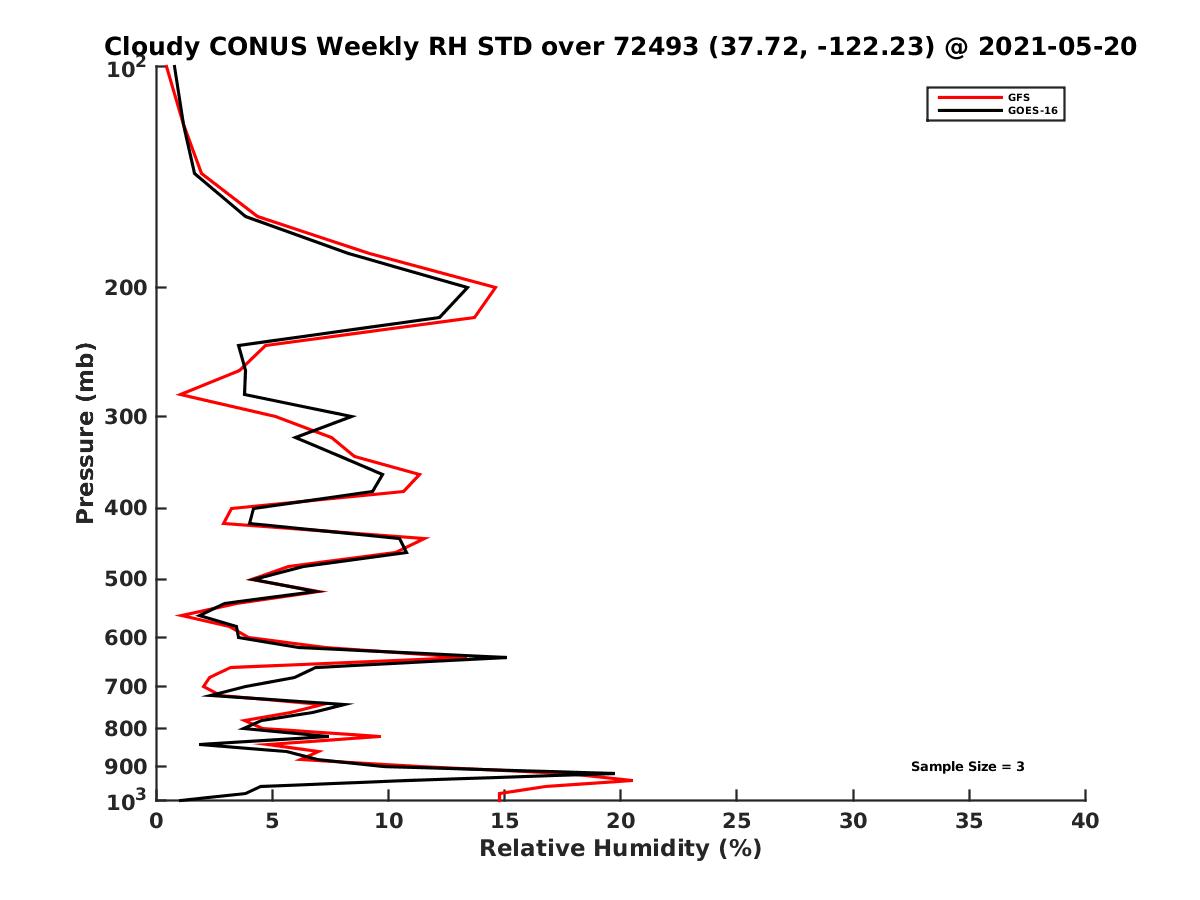 Cloudy CONUS Weekly RH STD over 72493 (37.72, -122.23) @ 2021-05-20

GFS
GOES-16

Pressure (mb)

$10^2$
200
300
400
500
600
700
800
900
$10^3$

Sample Size = 3

0
5
10
15
20
25
30
35
40

Relative Humidity (%)